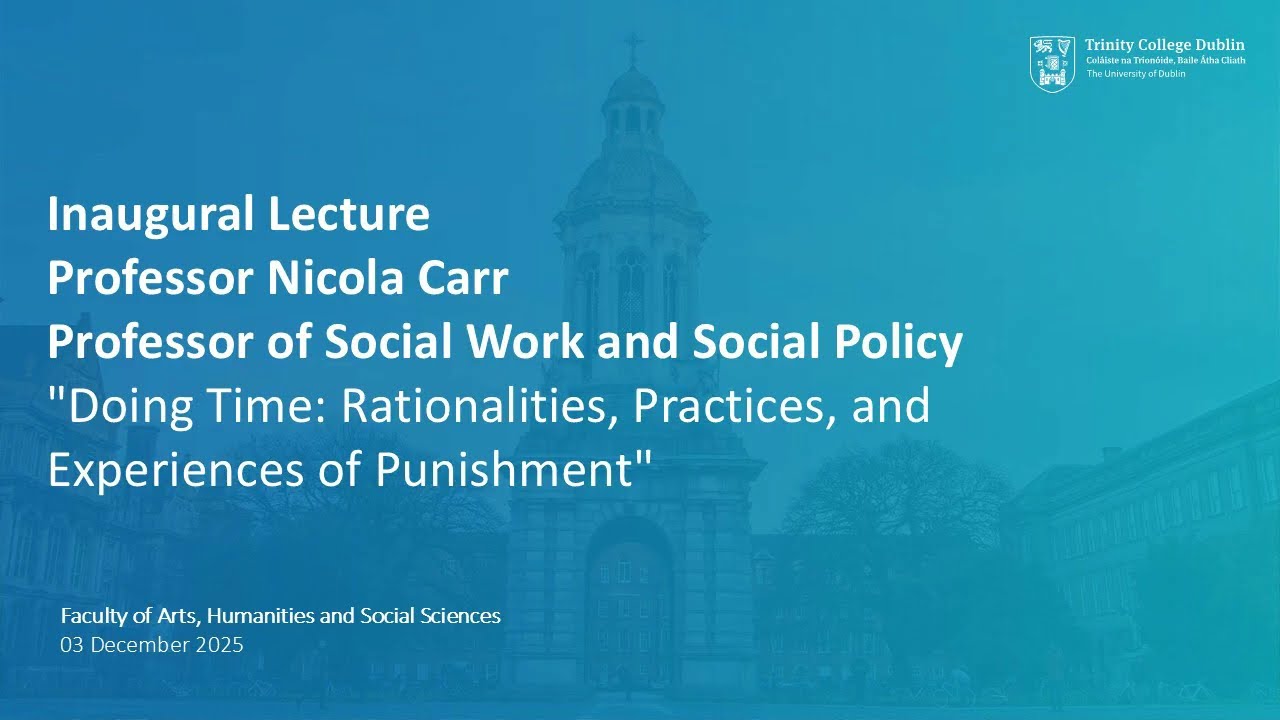 Trinity College Dublin
Coláiste na Tríonóide, Baile Átha Cliath
The University of Dublin

Inaugural Lecture
Professor Nicola Carr
Professor of Social Work and Social Policy
"Doing Time: Rationalities, Practices, and Experiences of Punishment"

Faculty of Arts, Humanities and Social Sciences
03 December 2025